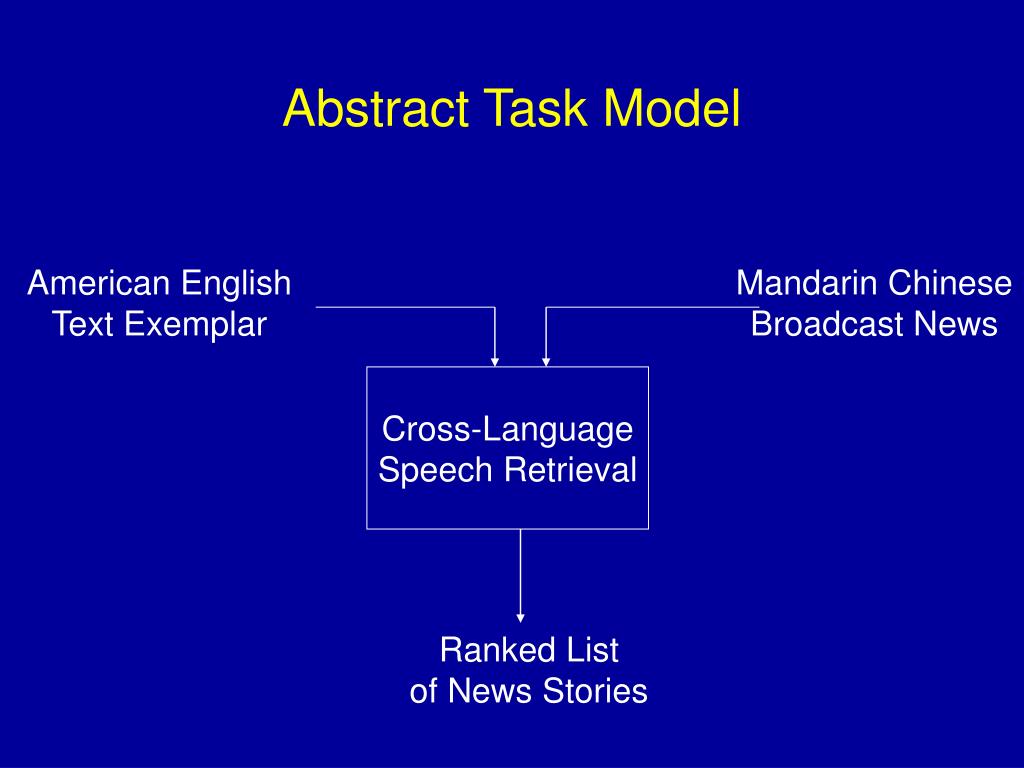 Abstract Task Model

American English
Text Exemplar

Mandarin Chinese
Broadcast News

Cross-Language
Speech Retrieval

Ranked List
of News Stories